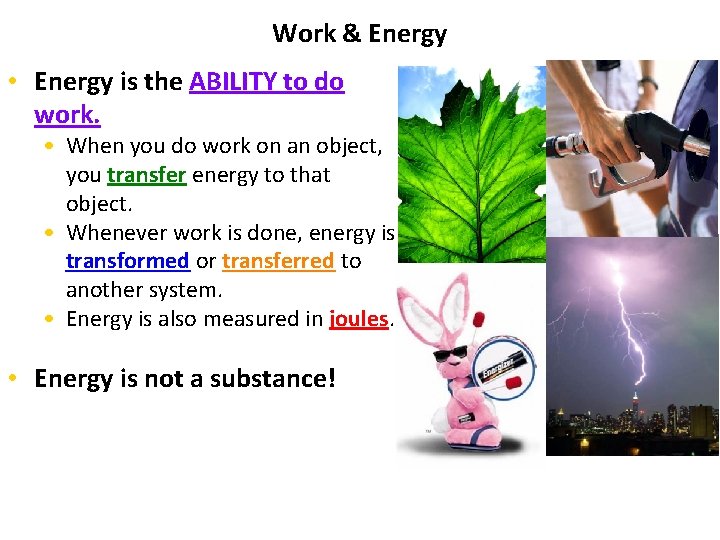 Work & Energy

• Energy is the ABILITY to do work.
  • When you do work on an object, you transfer energy to that object.
  • Whenever work is done, energy is transformed or transferred to another system.
  • Energy is also measured in joules.

• Energy is not a substance!

Energizer